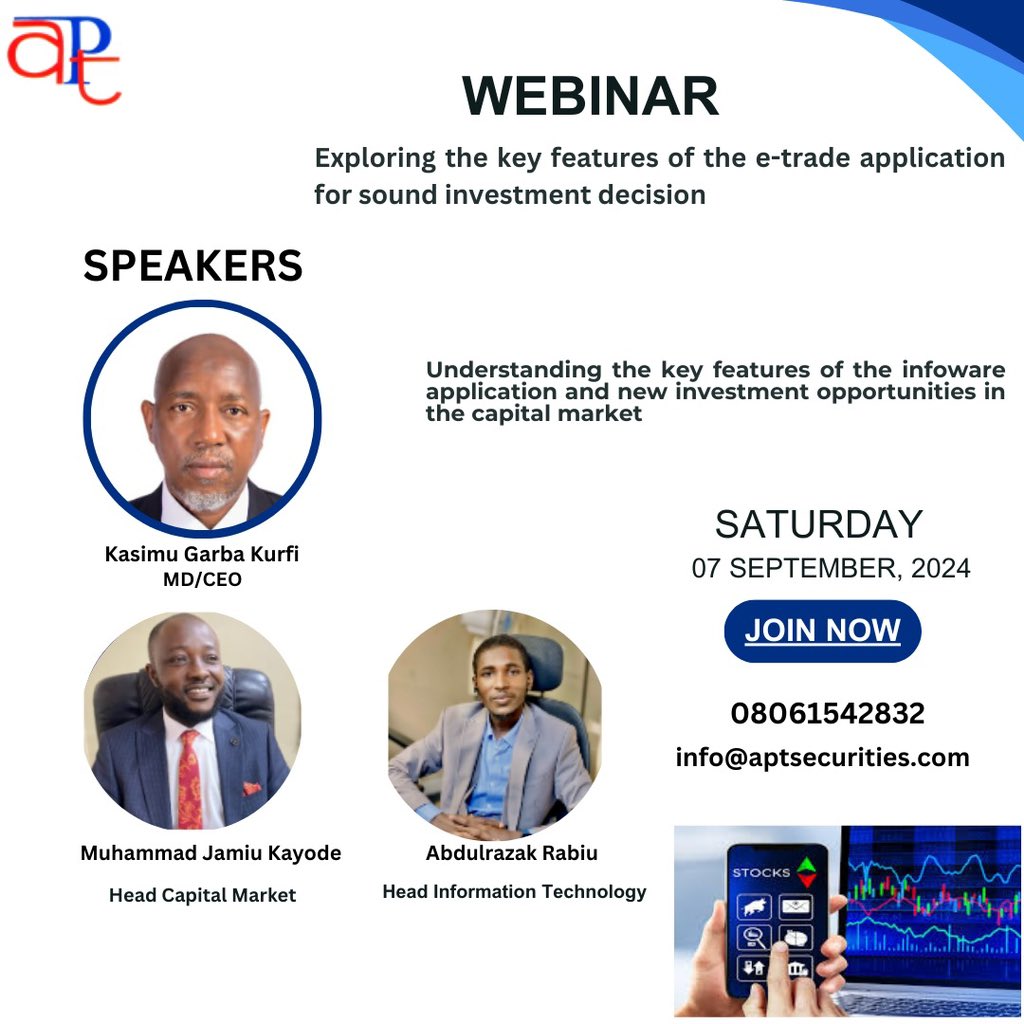 apt

WEBINAR

Exploring the key features of the e-trade application for sound investment decision

SPEAKERS

Understanding the key features of the infoware application and new investment opportunities in the capital market

Kasimu Garba Kurfi
MD/CEO

SATURDAY
07 SEPTEMBER, 2024

JOIN NOW

08061542832

info@aptsecurities.com

Muhammad Jamiu Kayode
Head Capital Market

Abdulrazak Rabiu
Head Information Technology

STOCKS